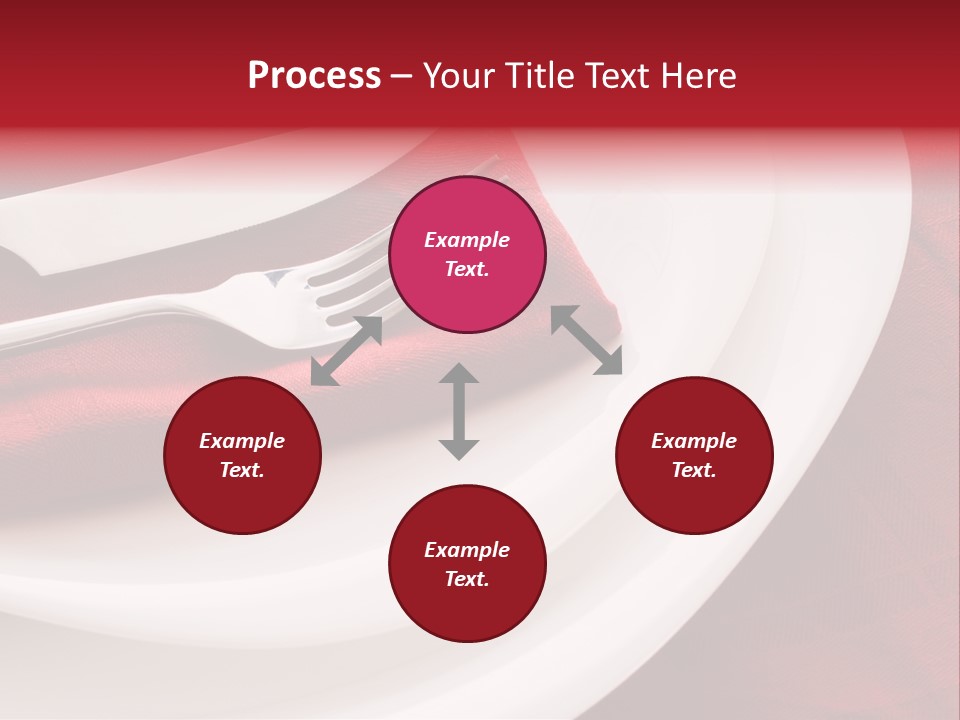 Process – Your Title Text Here

Example Text.

Example Text.

Example Text.

Example Text.